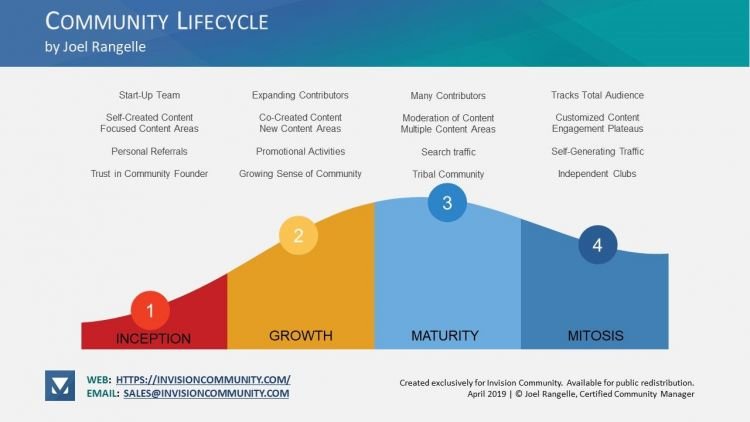 COMMUNITY LIFECYCLE
by Joel Rangelle

Start-Up Team

Self-Created Content
Focused Content Areas

Personal Referrals

Trust in Community Founder

Expanding Contributors

Co-Created Content
New Content Areas

Promotional Activities

Growing Sense of Community

Many Contributors

Moderation of Content
Multiple Content Areas

Search traffic

Tribal Community

Tracks Total Audience

Customized Content
Engagement Plateaus

Self-Generating Traffic

Independent Clubs

1
INCEPTION

2
GROWTH

3
MATURITY

4
MITOSIS

WEB: HTTPS://INVISIONCOMMUNITY.COM/
EMAIL: SALES@INVISIONCOMMUNITY.COM

Created exclusively for Invision Community. Available for public redistribution.
April 2019 | © Joel Rangelle, Certified Community Manager